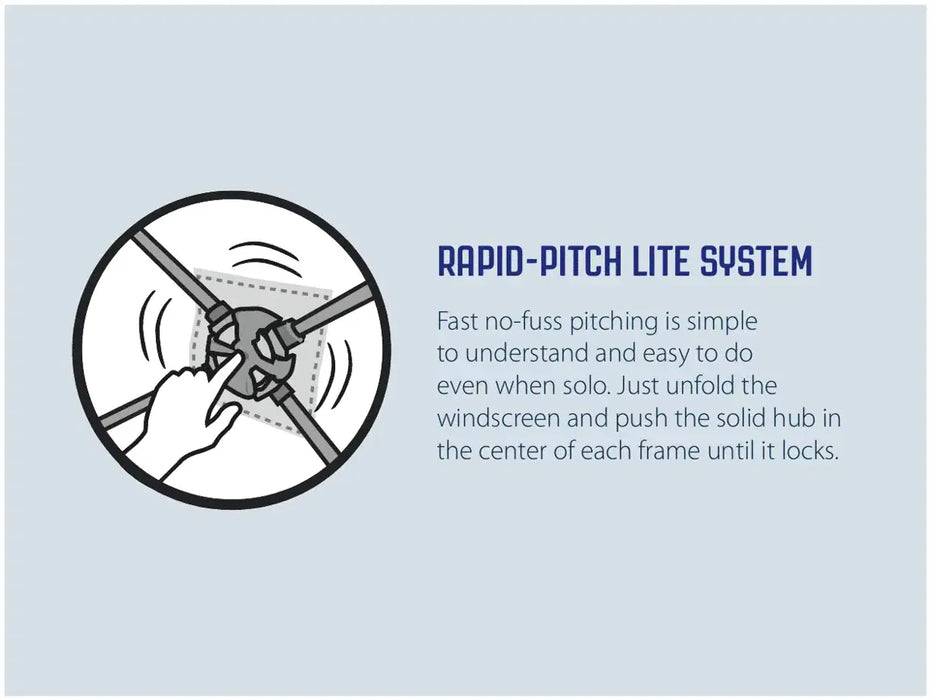 RAPID-PITCH LITE SYSTEM

Fast no-fuss pitching is simple to understand and easy to do even when solo. Just unfold the windscreen and push the solid hub in the center of each frame until it locks.